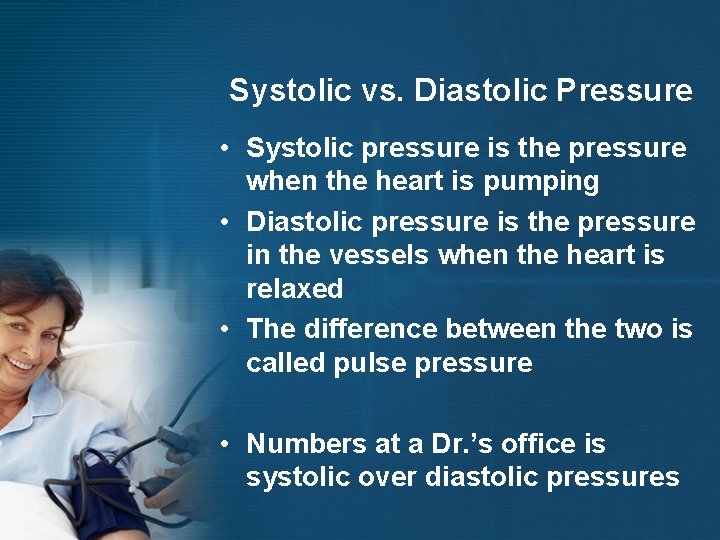 Systolic vs. Diastolic Pressure

• Systolic pressure is the pressure when the heart is pumping

• Diastolic pressure is the pressure in the vessels when the heart is relaxed

• The difference between the two is called pulse pressure

• Numbers at a Dr.'s office is systolic over diastolic pressures